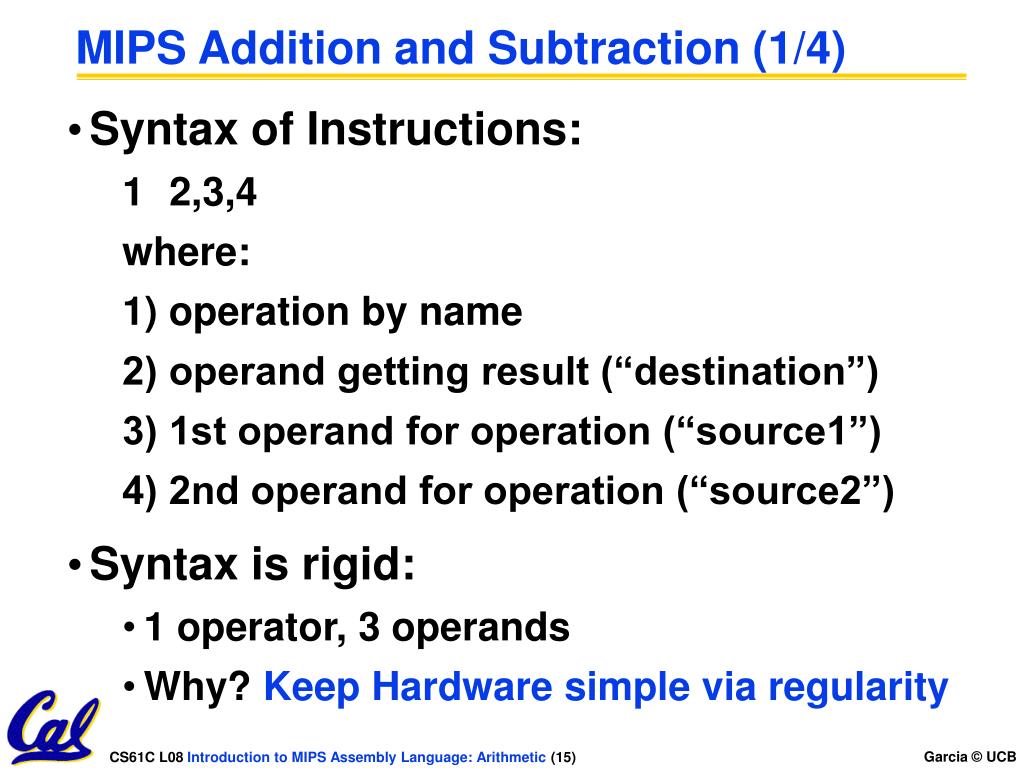 MIPS Addition and Subtraction (1/4)

• Syntax of Instructions:

1 2,3,4

where:

1) operation by name

2) operand getting result (“destination”)

3) 1st operand for operation (“source1”)

4) 2nd operand for operation (“source2”)

• Syntax is rigid:

• 1 operator, 3 operands

• Why? Keep Hardware simple via regularity

Cal

CS61C L08 Introduction to MIPS Assembly Language: Arithmetic (15)

Garcia © UCB